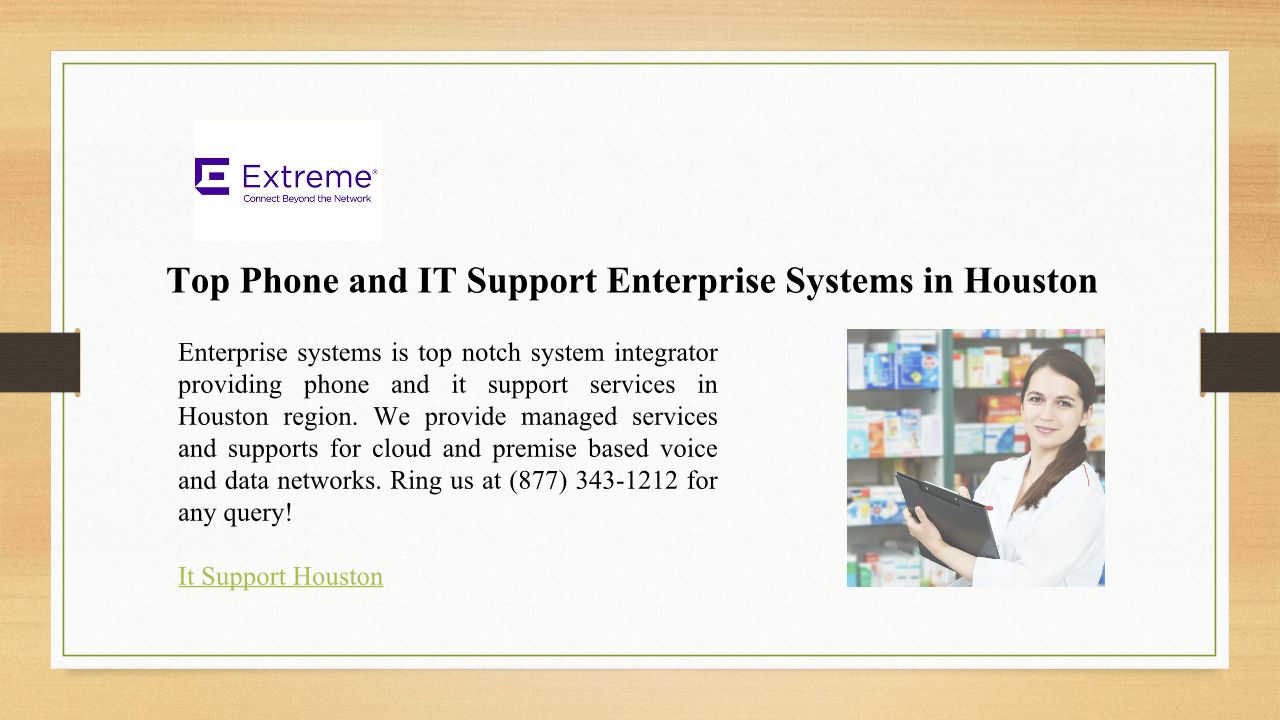 Extreme®
Connect Beyond the Network

Top Phone and IT Support Enterprise Systems in Houston

Enterprise systems is top notch system integrator providing phone and it support services in Houston region. We provide managed services and supports for cloud and premise based voice and data networks. Ring us at (877) 343-1212 for any query!

It Support Houston